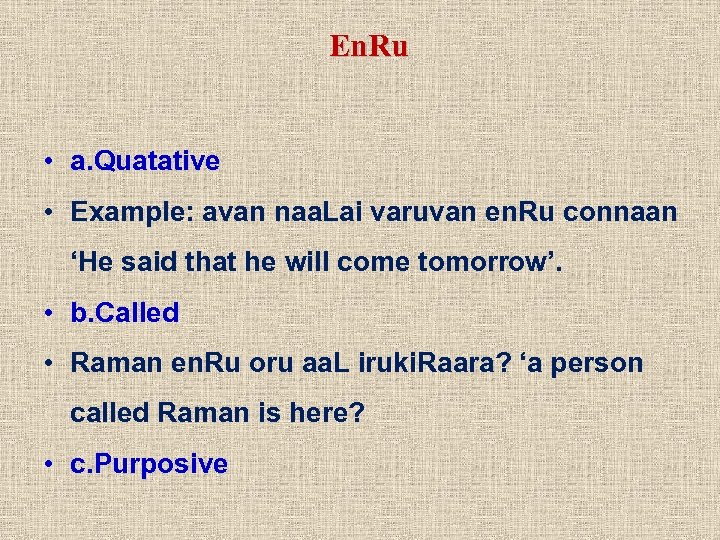 EnRu

• a.Quatative
• Example: avan naaLai varuvan enRu connaan ‘He said that he will come tomorrow’.
• b.Called
• Raman enRu oru aaL irukiRaara? ‘a person called Raman is here?
• c.Purposive